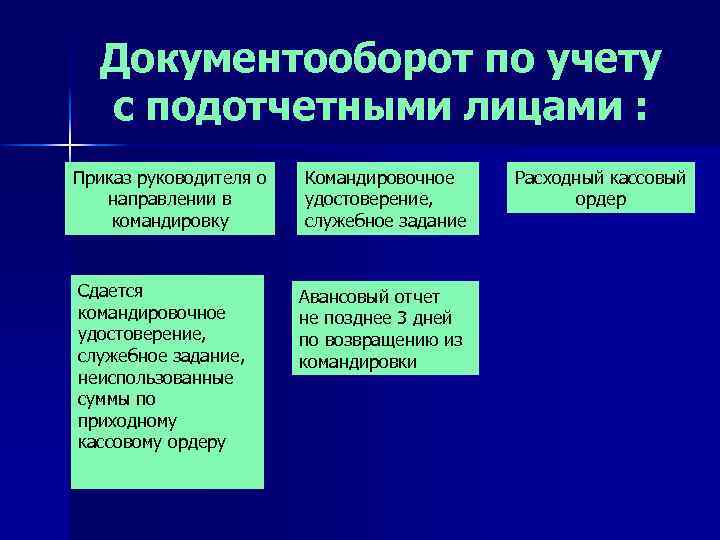 Документооборот по учету с подотчетными лицами :

Приказ руководителя о направлении в командировку

Командировочное удостоверение, служебное задание

Расходный кассовый ордер

Сдается командировочное удостоверение, служебное задание, неиспользованные суммы по приходному кассовому ордеру

Авансовый отчет не позднее 3 дней по возвращению из командировки